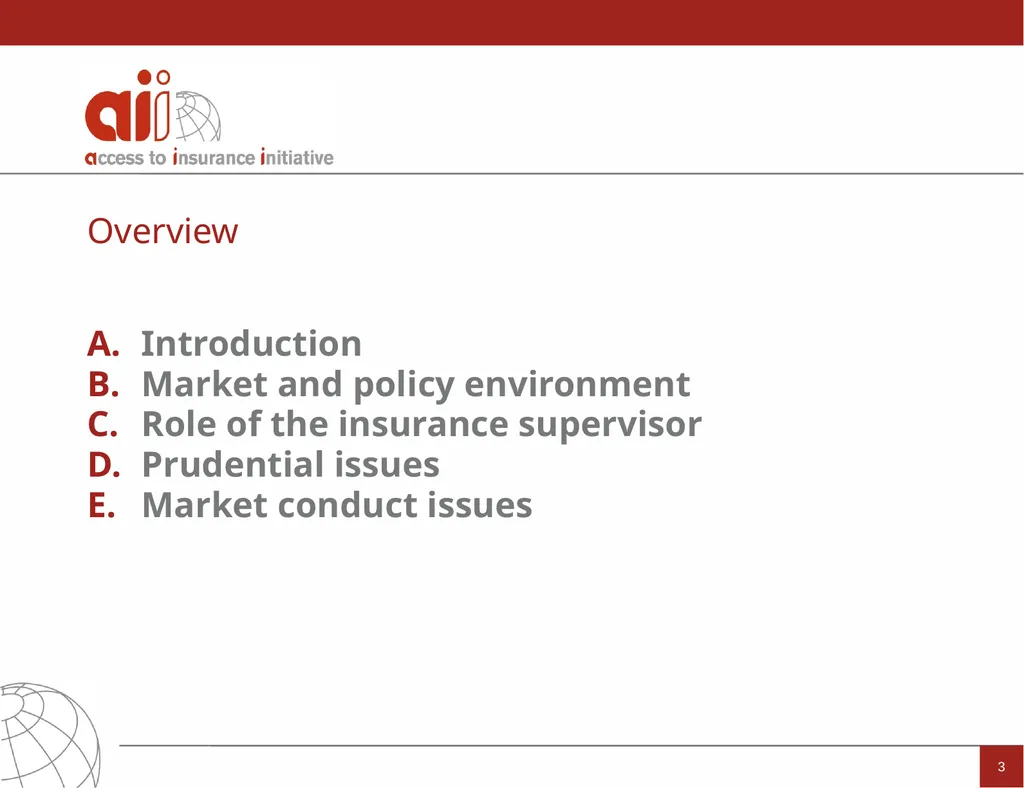 aii
access to insurance initiative

Overview

A. Introduction
B. Market and policy environment
C. Role of the insurance supervisor
D. Prudential issues
E. Market conduct issues

3